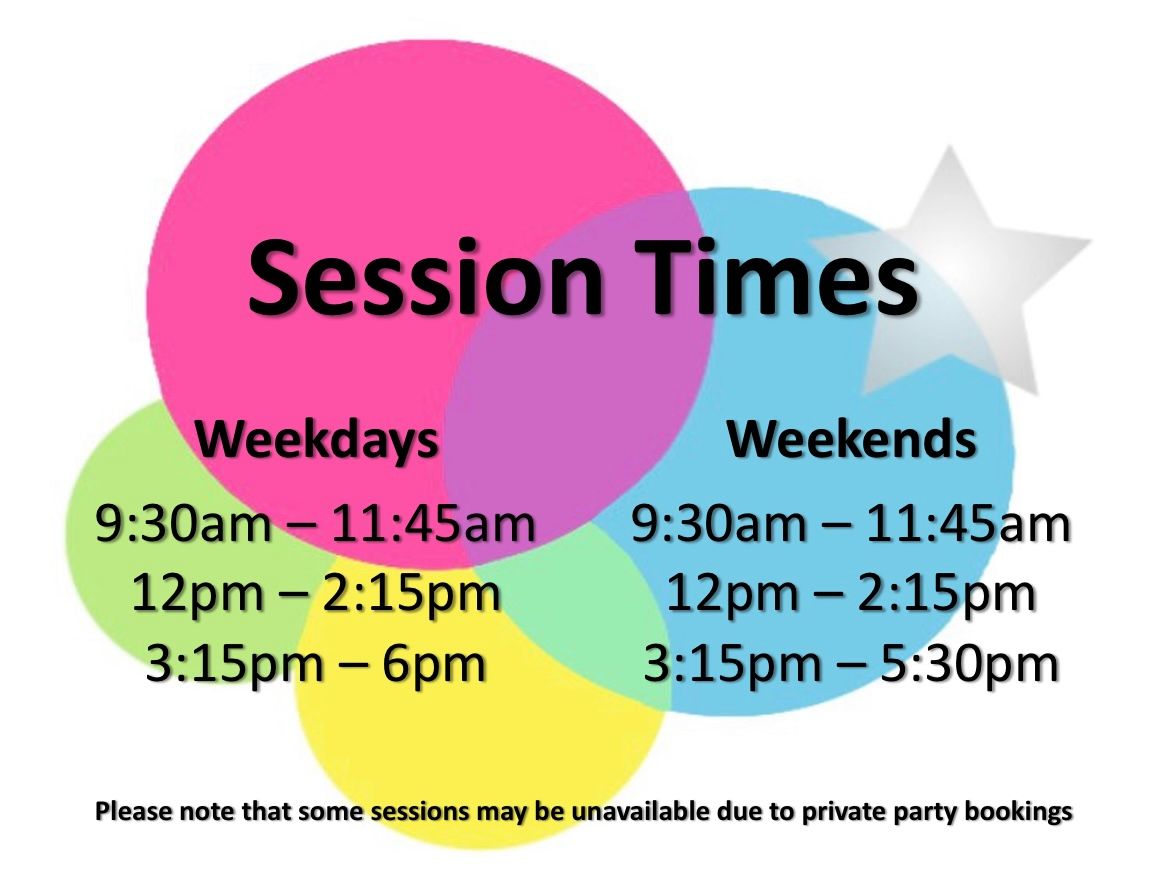 Session Times

Weekdays

9:30am – 11:45am
12pm – 2:15pm
3:15pm – 6pm

Weekends

9:30am – 11:45am
12pm – 2:15pm
3:15pm – 5:30pm

Please note that some sessions may be unavailable due to private party bookings